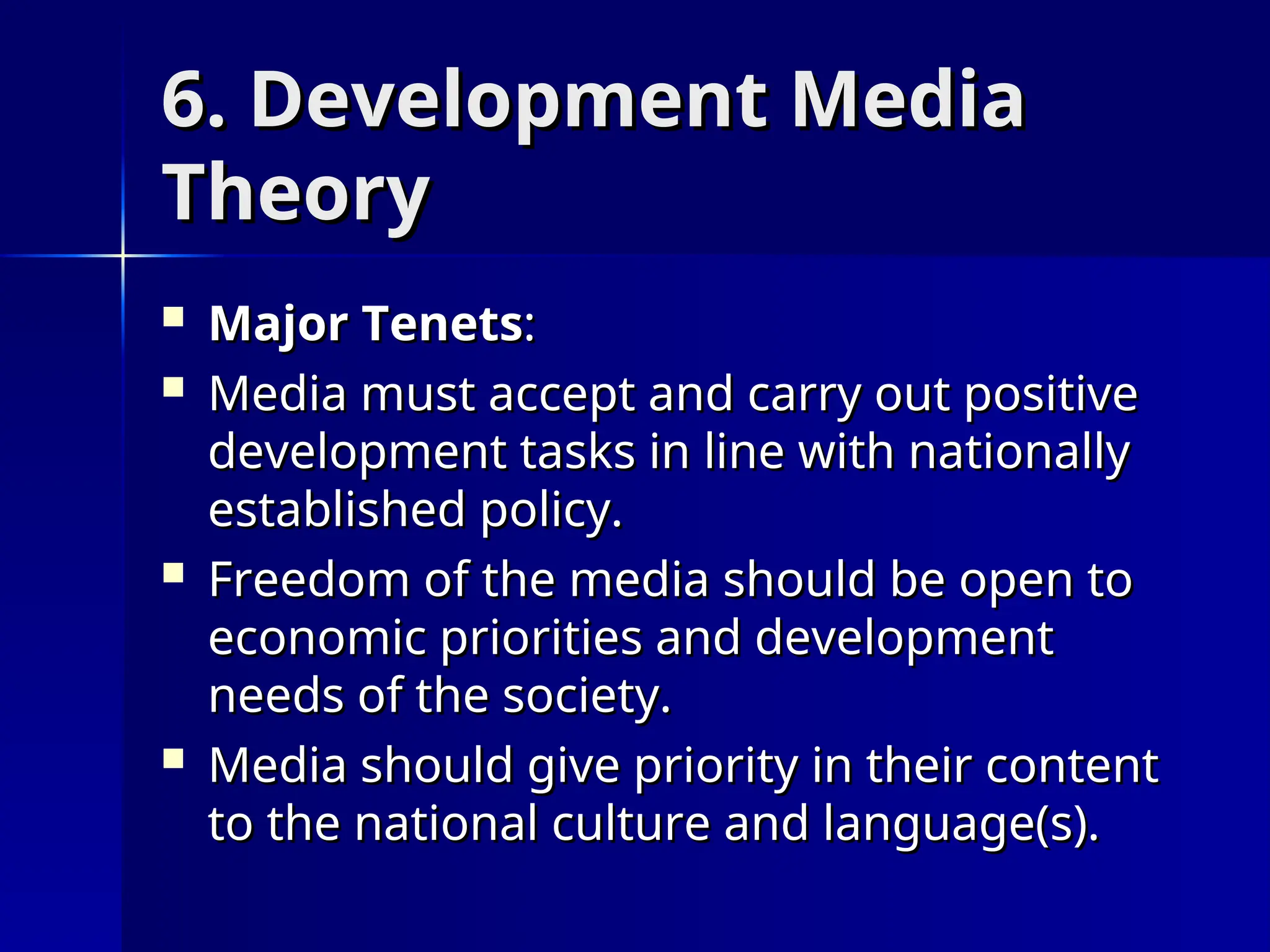 6. Development Media Theory

- Major Tenets:
- Media must accept and carry out positive development tasks in line with nationally established policy.
- Freedom of the media should be open to economic priorities and development needs of the society.
- Media should give priority in their content to the national culture and language(s).